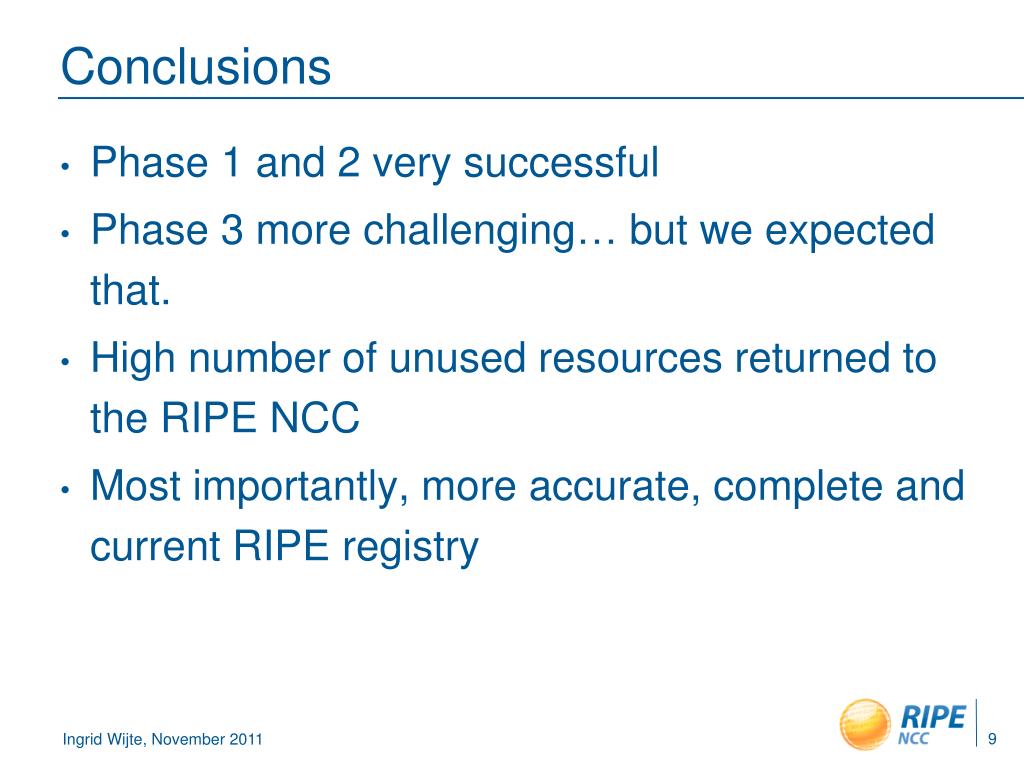 Conclusions

• Phase 1 and 2 very successful
• Phase 3 more challenging… but we expected that.
• High number of unused resources returned to the RIPE NCC
• Most importantly, more accurate, complete and current RIPE registry

Ingrid Wijte, November 2011

RIPE NCC

9